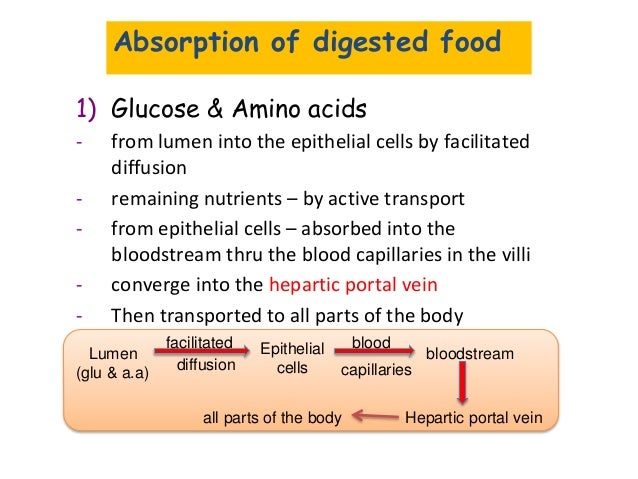 Absorption of digested food

1) Glucose & Amino acids

- from lumen into the epithelial cells by facilitated diffusion
- remaining nutrients – by active transport
- from epithelial cells – absorbed into the bloodstream thru the blood capillaries in the villi
- converge into the hepartic portal vein
- Then transported to all parts of the body

Lumen (glu & a.a) facilitated diffusion Epithelial cells blood capillaries bloodstream

Hepartic portal vein all parts of the body